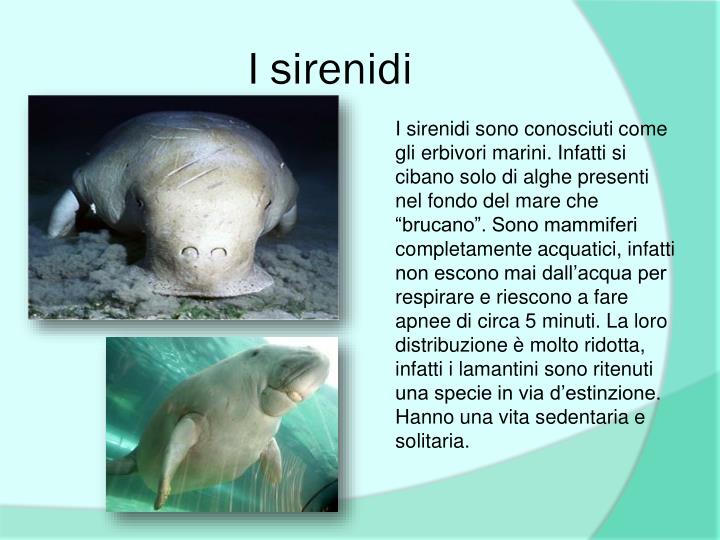 I sirenidi

I sirenidi sono conosciuti come gli erbivori marini. Infatti si cibano solo di alghe presenti nel fondo del mare che “brucano”. Sono mammiferi completamente acquatici, infatti non escono mai dall’acqua per respirare e riescono a fare apnee di circa 5 minuti. La loro distribuzione è molto ridotta, infatti i lamantini sono ritenuti una specie in via d’estinzione. Hanno una vita sedentaria e solitaria.